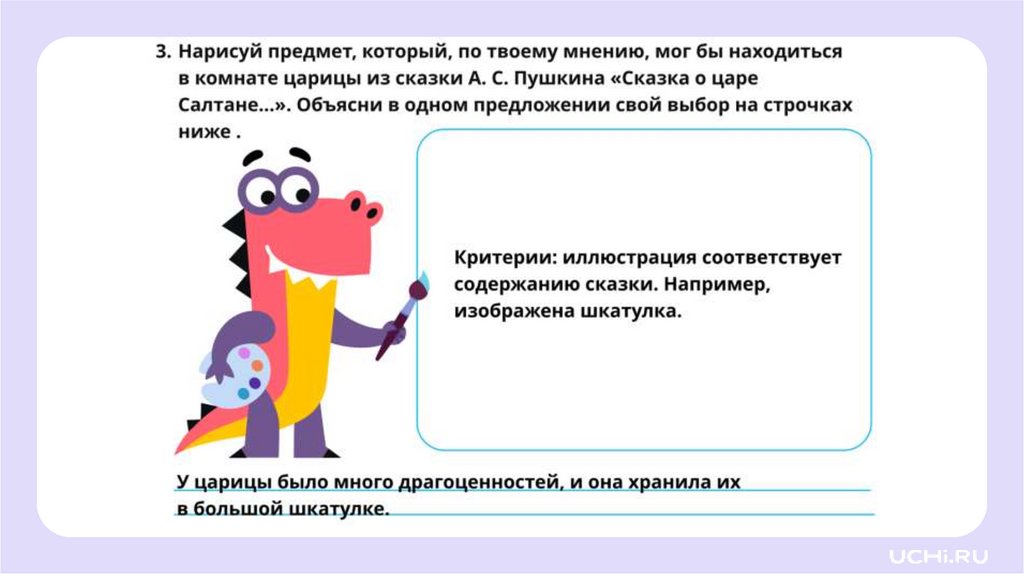 3. Нарисуй предмет, который, по твоему мнению, мог бы находиться в комнате царицы из сказки А. С. Пушкина «Сказка о царе Салтане...». Объясни в одном предложении свой выбор на строчках ниже .

Критерии: иллюстрация соответствует содержанию сказки. Например, изображена шкатулка.

У царицы было много драгоценностей, и она хранила их в большой шкатулке.

UCHi.RU